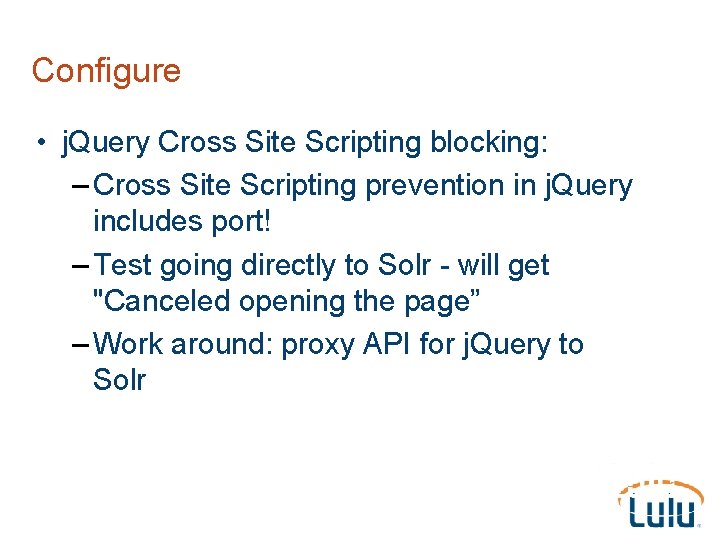 Configure

• jQuery Cross Site Scripting blocking:
  – Cross Site Scripting prevention in jQuery includes port!
  – Test going directly to Solr - will get "Canceled opening the page”
  – Work around: proxy API for jQuery to Solr

Lulu